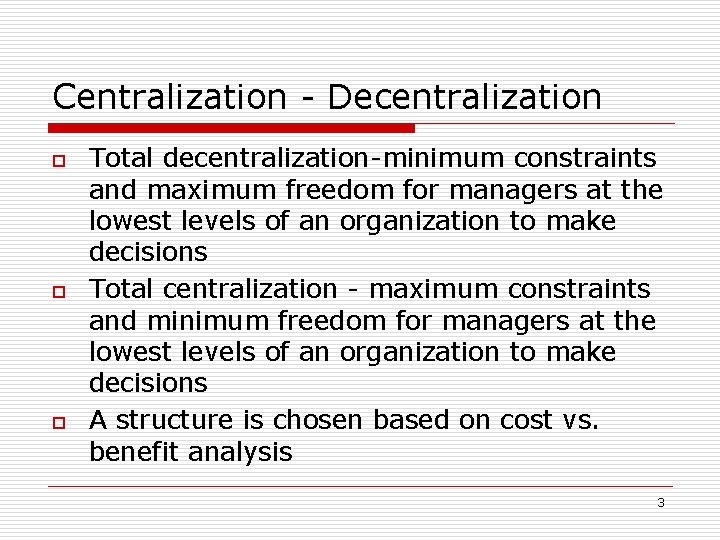 Centralization - Decentralization

Total decentralization-minimum constraints and maximum freedom for managers at the lowest levels of an organization to make decisions

Total centralization - maximum constraints and minimum freedom for managers at the lowest levels of an organization to make decisions

A structure is chosen based on cost vs. benefit analysis

3